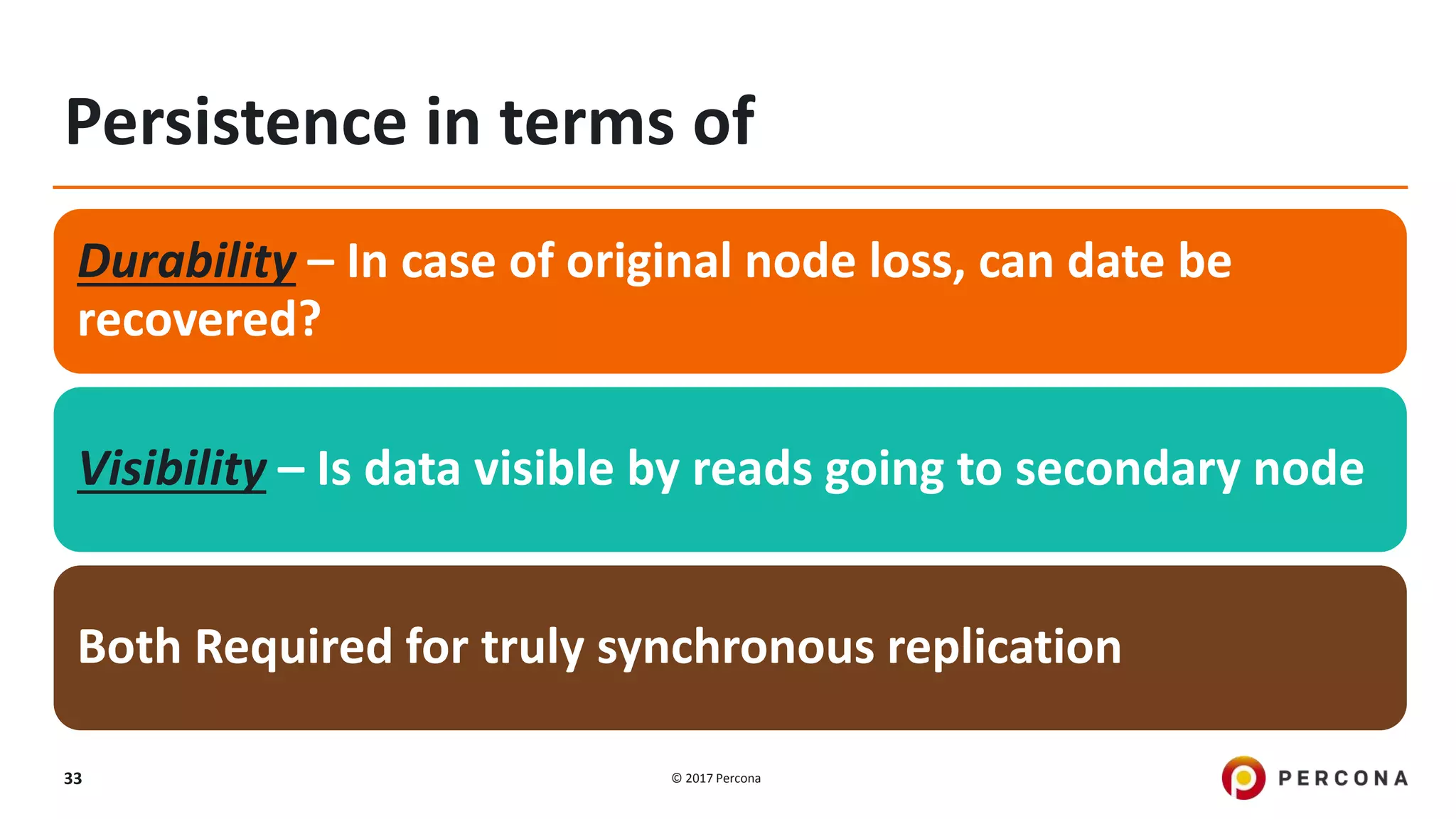 Persistence in terms of

Durability – In case of original node loss, can date be recovered?

Visibility – Is data visible by reads going to secondary node

Both Required for truly synchronous replication

33

© 2017 Percona

PERCONA